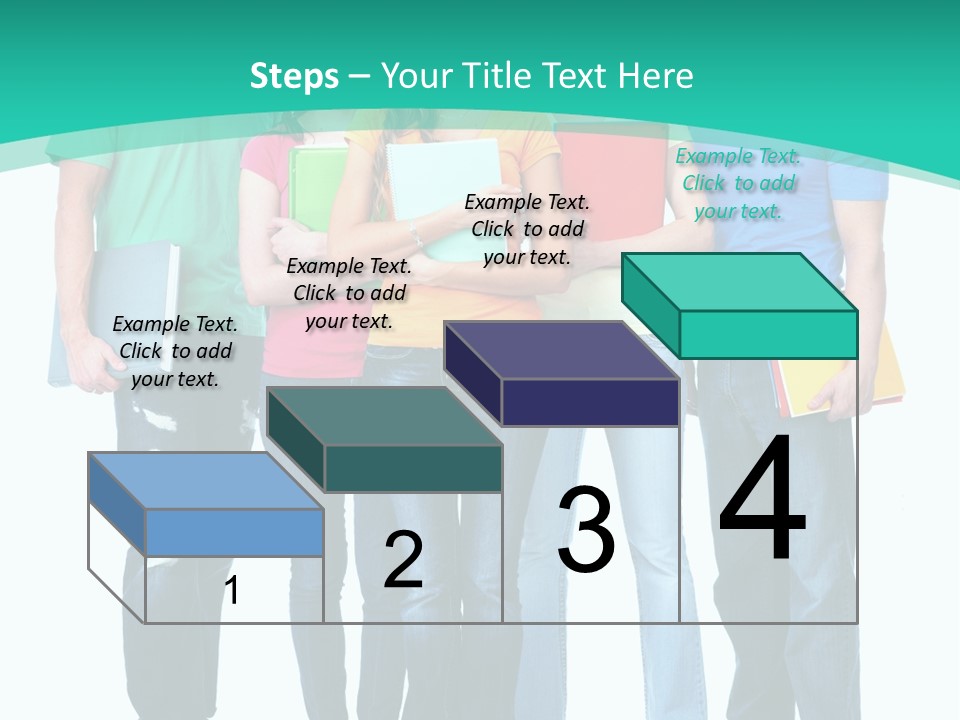 Steps – Your Title Text Here

Example Text. Click to add your text.

Example Text. Click to add your text.

Example Text. Click to add your text.

Example Text. Click to add your text.

1

2

3

4